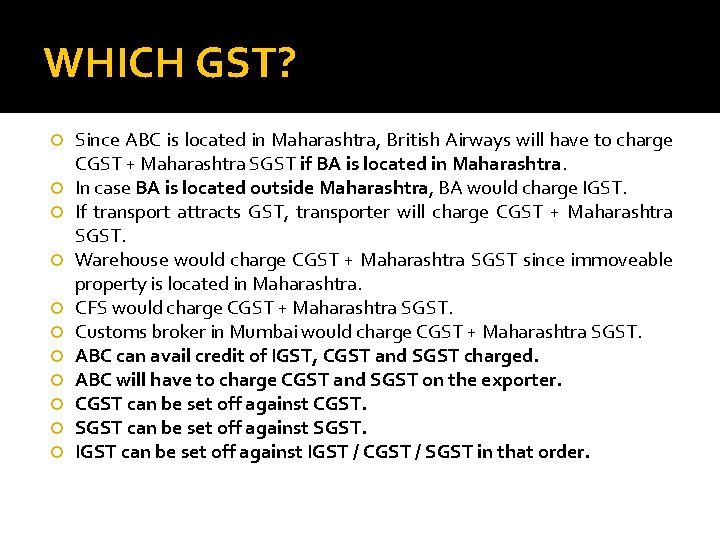 WHICH GST?

Since ABC is located in Maharashtra, British Airways will have to charge CGST + Maharashtra SGST if BA is located in Maharashtra.
In case BA is located outside Maharashtra, BA would charge IGST.
If transport attracts GST, transporter will charge CGST + Maharashtra SGST.
Warehouse would charge CGST + Maharashtra SGST since immoveable property is located in Maharashtra.
CFS would charge CGST + Maharashtra SGST.
Customs broker in Mumbai would charge CGST + Maharashtra SGST.
ABC can avail credit of IGST, CGST and SGST charged.
ABC will have to charge CGST and SGST on the exporter.
CGST can be set off against CGST.
SGST can be set off against SGST.
IGST can be set off against IGST / CGST / SGST in that order.